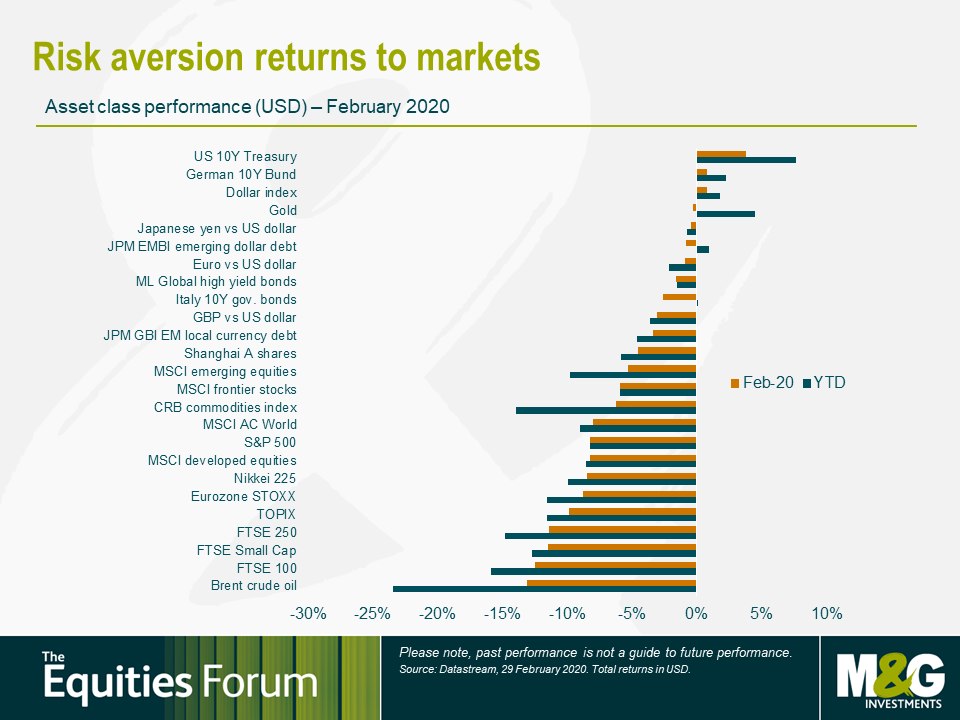 Risk aversion returns to markets

Asset class performance (USD) – February 2020

US 10Y Treasury
German 10Y Bund
Dollar index
Gold
Japanese yen vs US dollar
JPM EMBI emerging dollar debt
Euro vs US dollar
ML Global high yield bonds
Italy 10Y gov. bonds
GBP vs US dollar
JPM GBI EM local currency debt
Shanghai A shares
MSCI emerging equities
MSCI frontier stocks
CRB commodities index
MSCI AC World
S&P 500
MSCI developed equities
Nikkei 225
Eurozone STOXX
TOPIX
FTSE 250
FTSE Small Cap
FTSE 100
Brent crude oil

Feb-20 YTD

-30% -25% -20% -15% -10% -5% 0% 5% 10%

The Equities Forum

Please note, past performance is not a guide to future performance.
Source: Datastream, 29 February 2020. Total returns in USD.

M&G INVESTMENTS